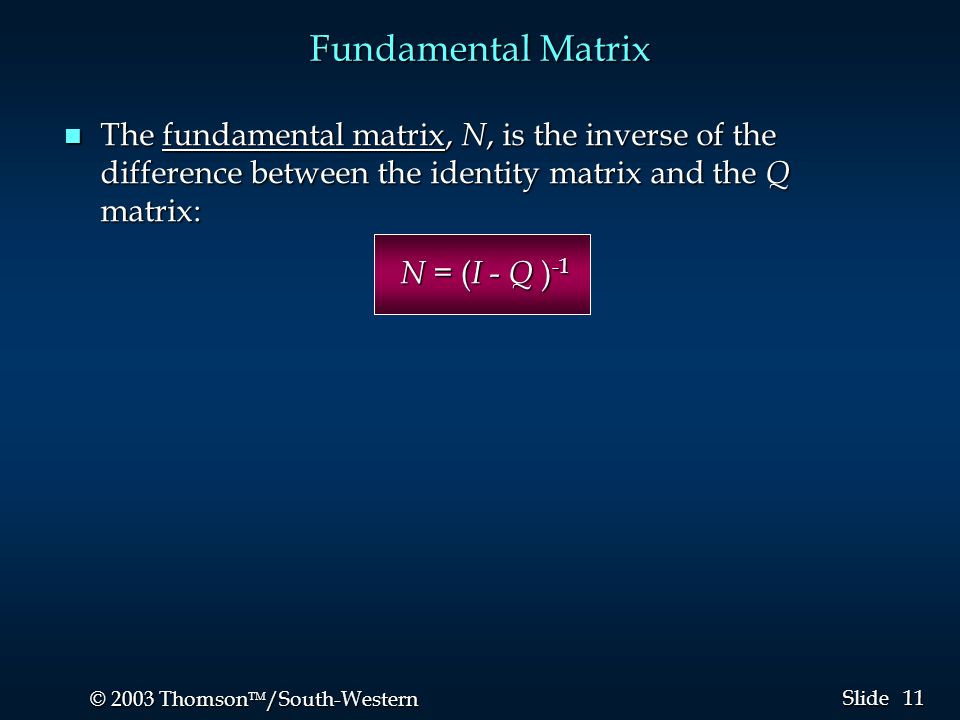 Fundamental Matrix

The fundamental matrix, $N$, is the inverse of the difference between the identity matrix and the $Q$ matrix:

$N = (I - Q)^{-1}$

© 2003 Thomson™/South-Western

Slide 11